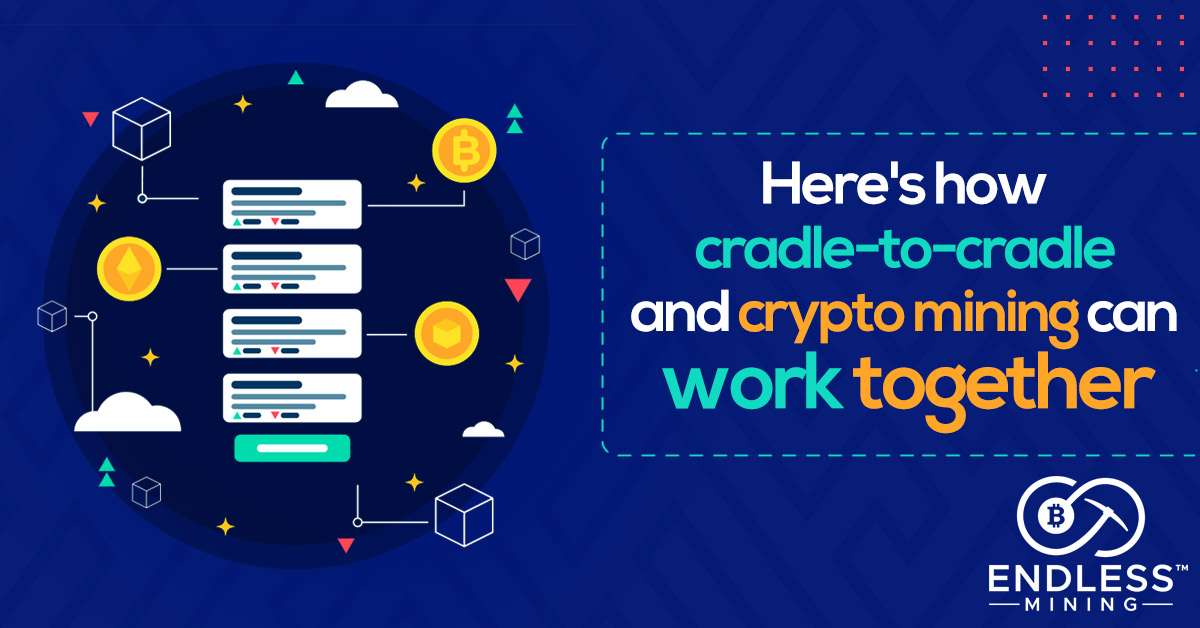 Here's how cradle-to-cradle and crypto mining can work together

ENDLESS™ MINING